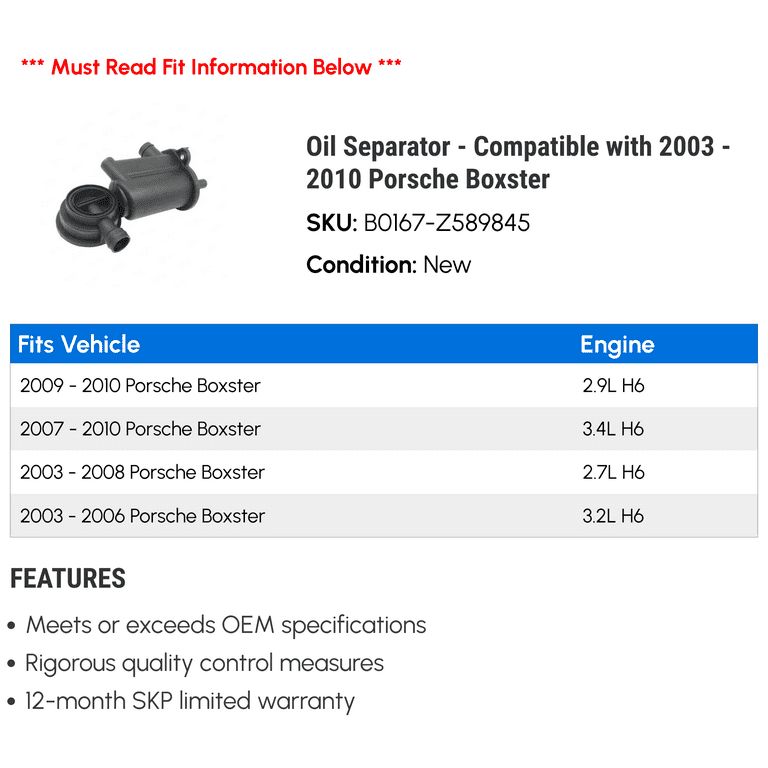 *** Must Read Fit Information Below ***

Oil Separator - Compatible with 2003 - 2010 Porsche Boxster

SKU: B0167-Z589845

Condition: New

| Fits Vehicle | Engine |
|---|---|
| 2009 - 2010 Porsche Boxster | 2.9L H6 |
| 2007 - 2010 Porsche Boxster | 3.4L H6 |
| 2003 - 2008 Porsche Boxster | 2.7L H6 |
| 2003 - 2006 Porsche Boxster | 3.2L H6 |

FEATURES

• Meets or exceeds OEM specifications
• Rigorous quality control measures
• 12-month SKP limited warranty